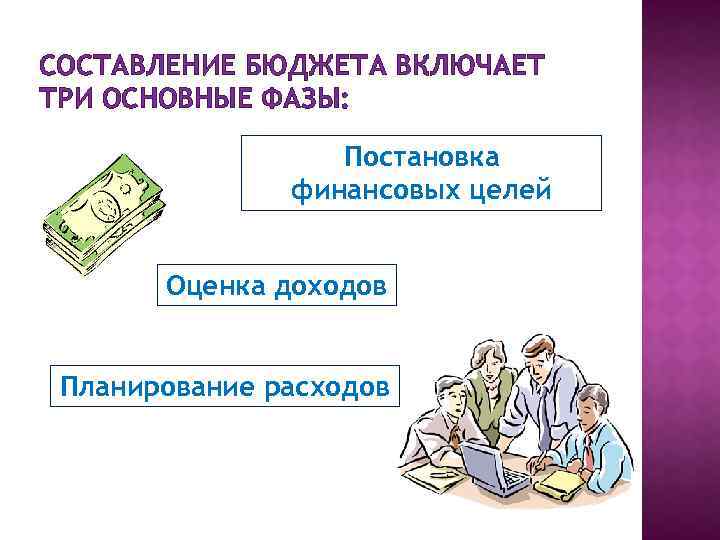 СОСТАВЛЕНИЕ БЮДЖЕТА ВКЛЮЧАЕТ ТРИ ОСНОВНЫЕ ФАЗЫ:

Постановка финансовых целей

Оценка доходов

Планирование расходов